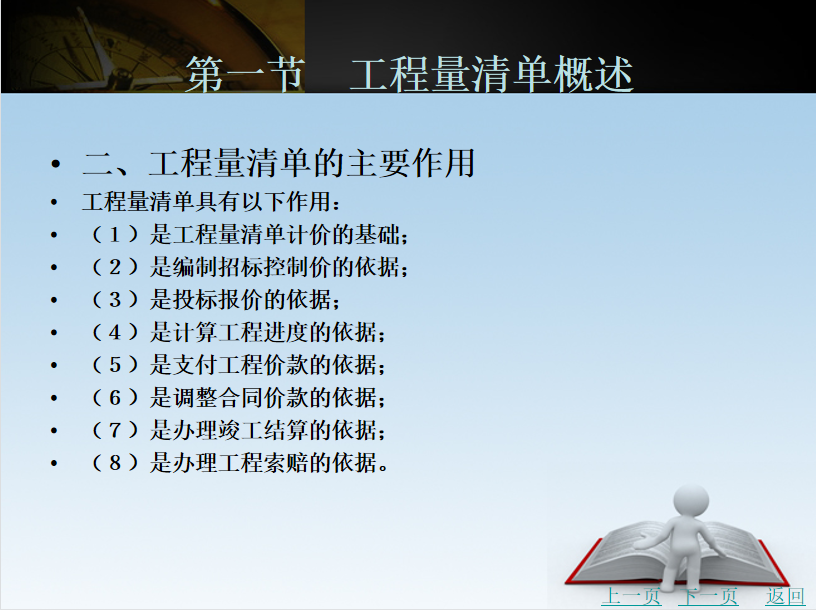 第一节　工程量清单概述

• 二、工程量清单的主要作用
• 工程量清单具有以下作用：
• （1）是工程量清单计价的基础；
• （2）是编制招标控制价的依据；
• （3）是投标报价的依据；
• （4）是计算工程进度的依据；
• （5）是支付工程价款的依据；
• （6）是调整合同价款的依据；
• （7）是办理竣工结算的依据；
• （8）是办理工程索赔的依据。

上一页　下一页　返回